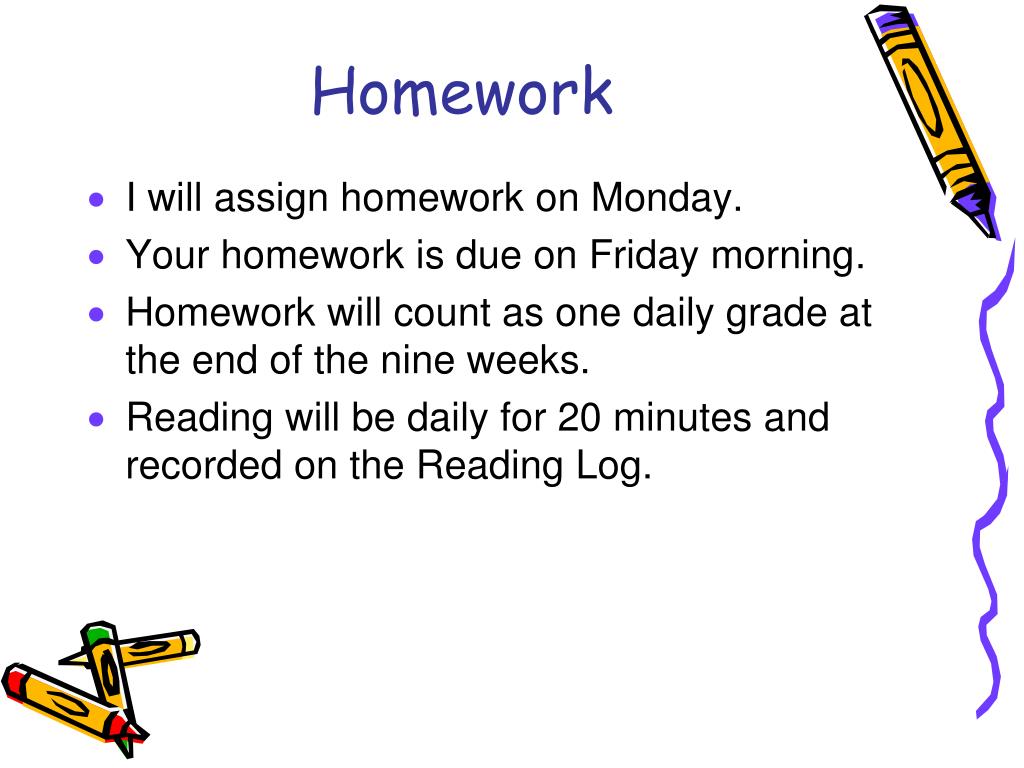 Homework

• I will assign homework on Monday.
• Your homework is due on Friday morning.
• Homework will count as one daily grade at the end of the nine weeks.
• Reading will be daily for 20 minutes and recorded on the Reading Log.